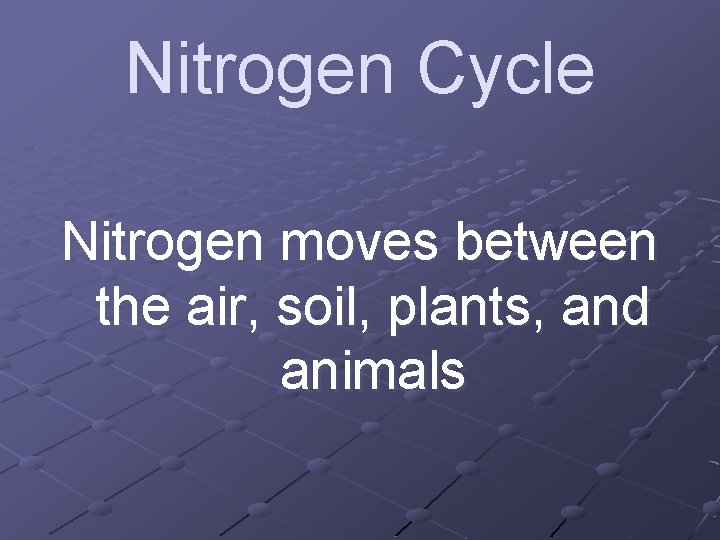 Nitrogen Cycle

Nitrogen moves between the air, soil, plants, and animals